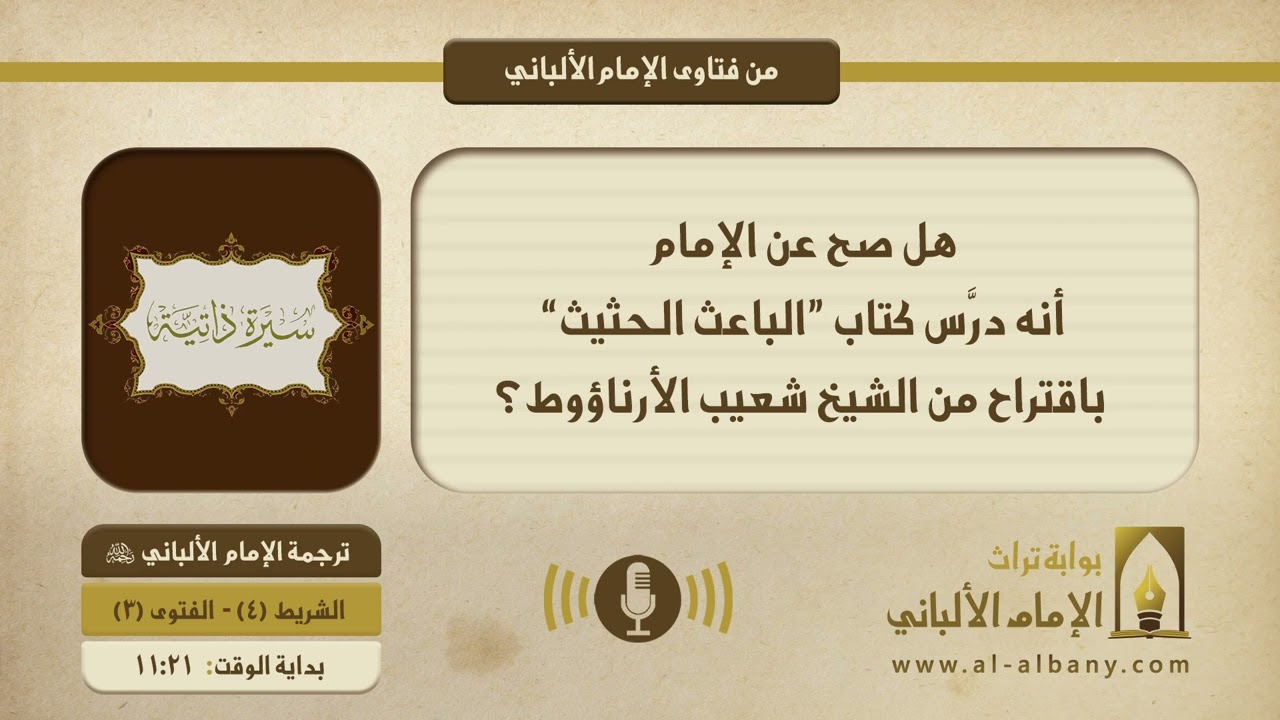 من فتاوى الإمام الألباني

هل صح عن الإمام
أنه درَّس كتاب "الباعث الحثيث"
باقتراح من الشيخ شعيب الأرناؤوط ؟

سيرة ذاتية

ترجمة الإمام الألباني رحمه الله

الشريط (٤) - الفتوى (٣)

بداية الوقت: ١١:٢١

بوابة تراث
الإمام الألباني
www.al-albany.com